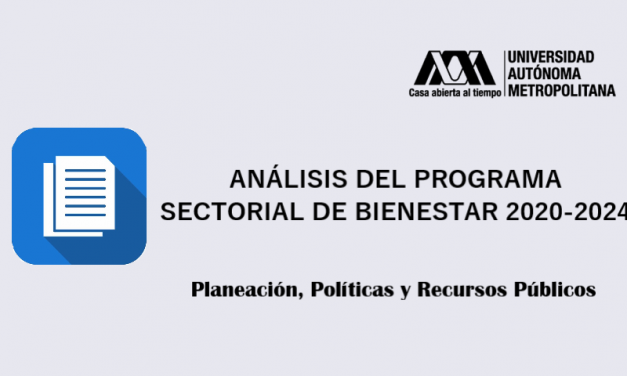 Casa abierta al tiempo
UNIVERSIDAD AUTÓNOMA METROPOLITANA

ANÁLISIS DEL PROGRAMA SECTORIAL DE BIENESTAR 2020-2024

Planeación, Políticas y Recursos Públicos